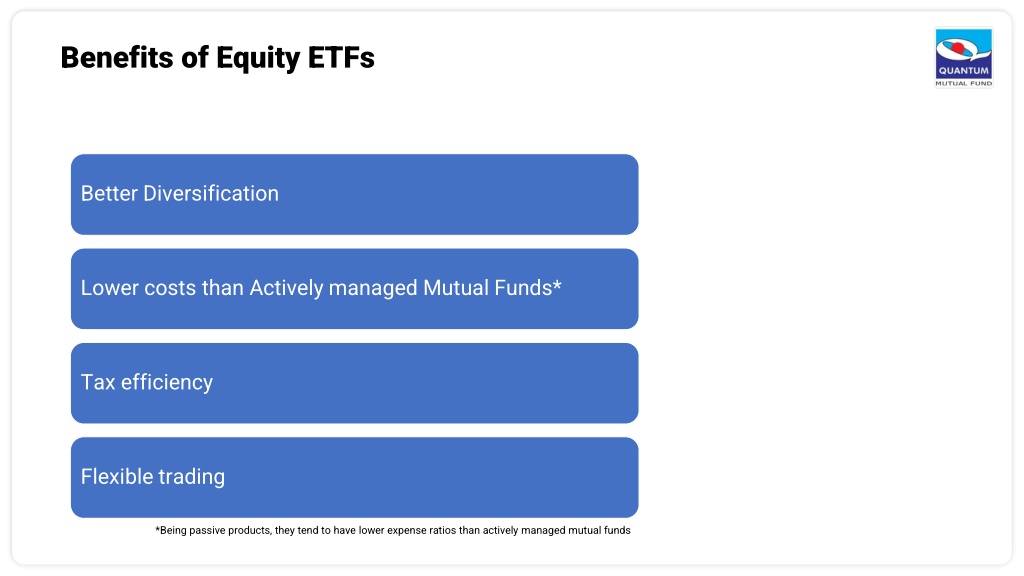 Benefits of Equity ETFs

QUANTUM
MUTUAL FUND

Better Diversification

Lower costs than Actively managed Mutual Funds*

Tax efficiency

Flexible trading

*Being passive products, they tend to have lower expense ratios than actively managed mutual funds